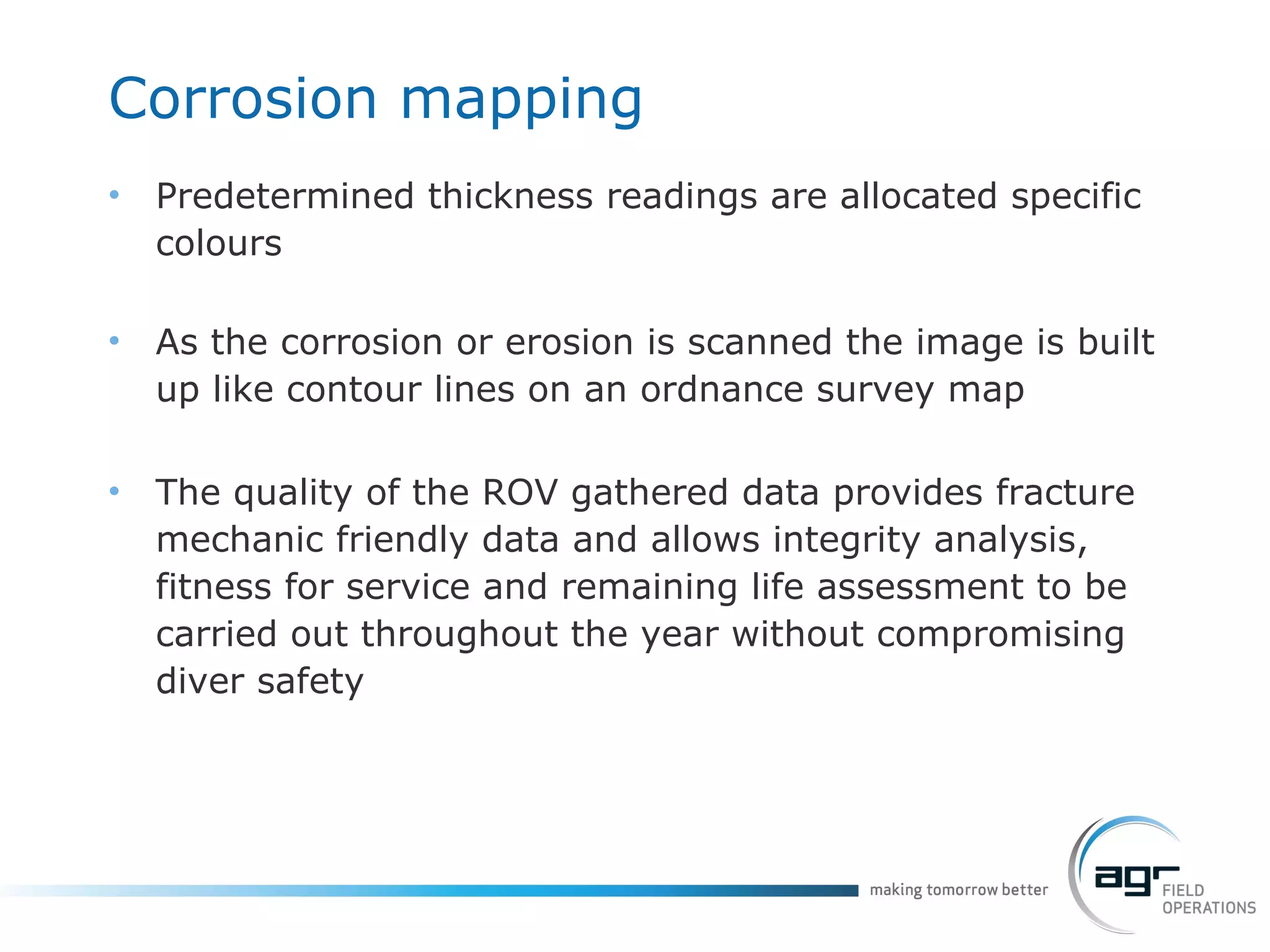 Corrosion mapping

• Predetermined thickness readings are allocated specific colours

• As the corrosion or erosion is scanned the image is built up like contour lines on an ordnance survey map

• The quality of the ROV gathered data provides fracture mechanic friendly data and allows integrity analysis, fitness for service and remaining life assessment to be carried out throughout the year without compromising diver safety

making tomorrow better

agr FIELD OPERATIONS